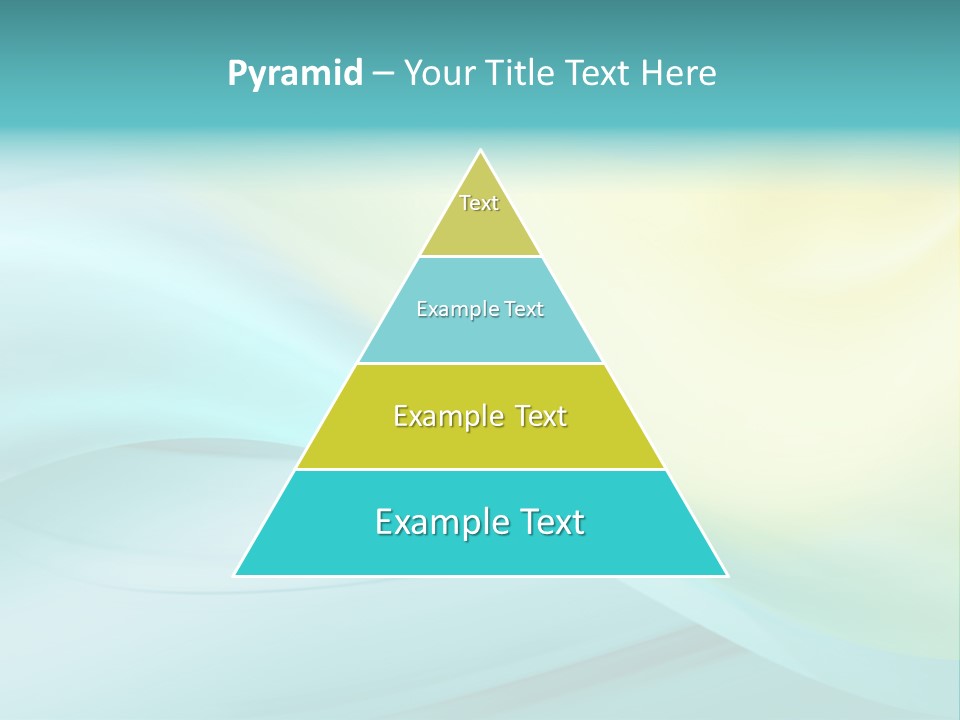 Pyramid – Your Title Text Here

Text

Example Text

Example Text

Example Text